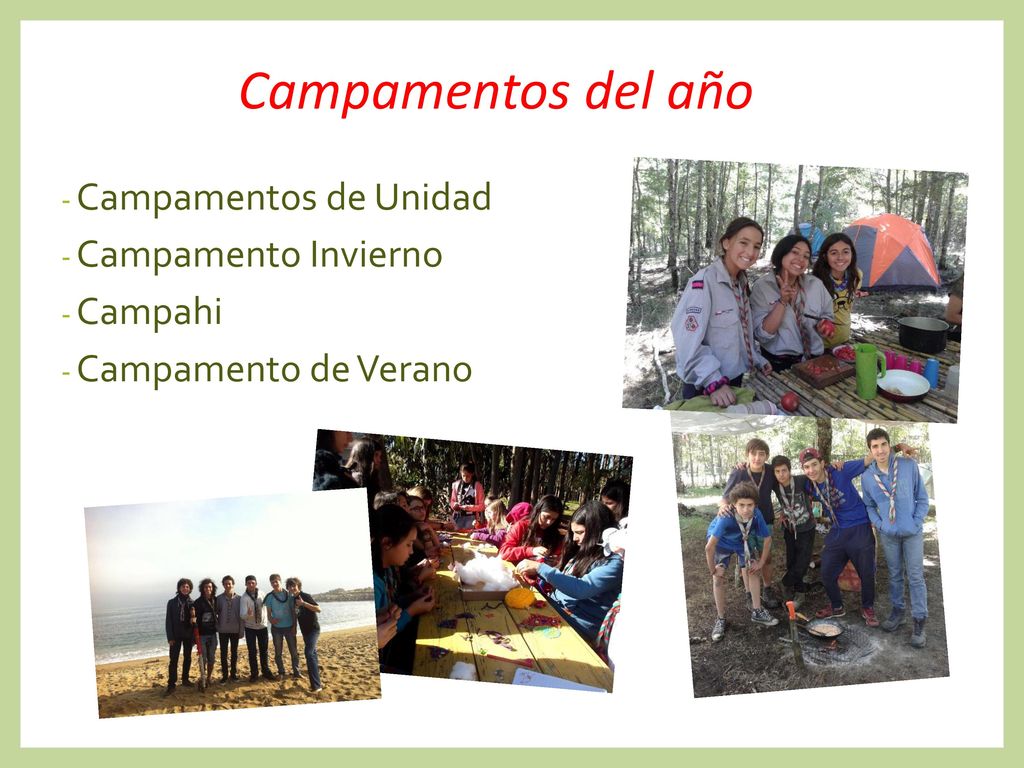 Campamentos del año

- Campamentos de Unidad
- Campamento Invierno
- Campahi
- Campamento de Verano